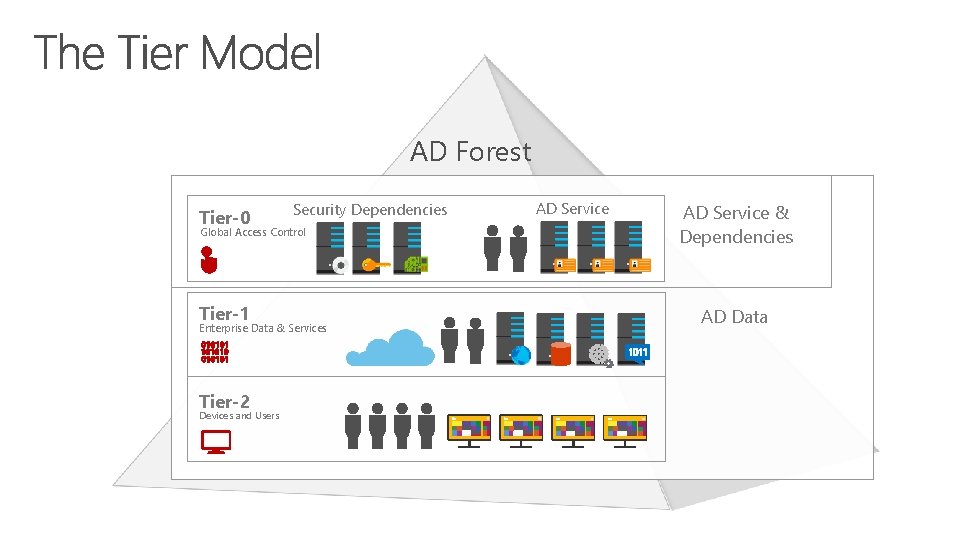 The Tier Model

AD Forest

Tier-0
Global Access Control

Security Dependencies

AD Service

AD Service & Dependencies

Tier-1
Enterprise Data & Services

1011

AD Data

Tier-2
Devices and Users